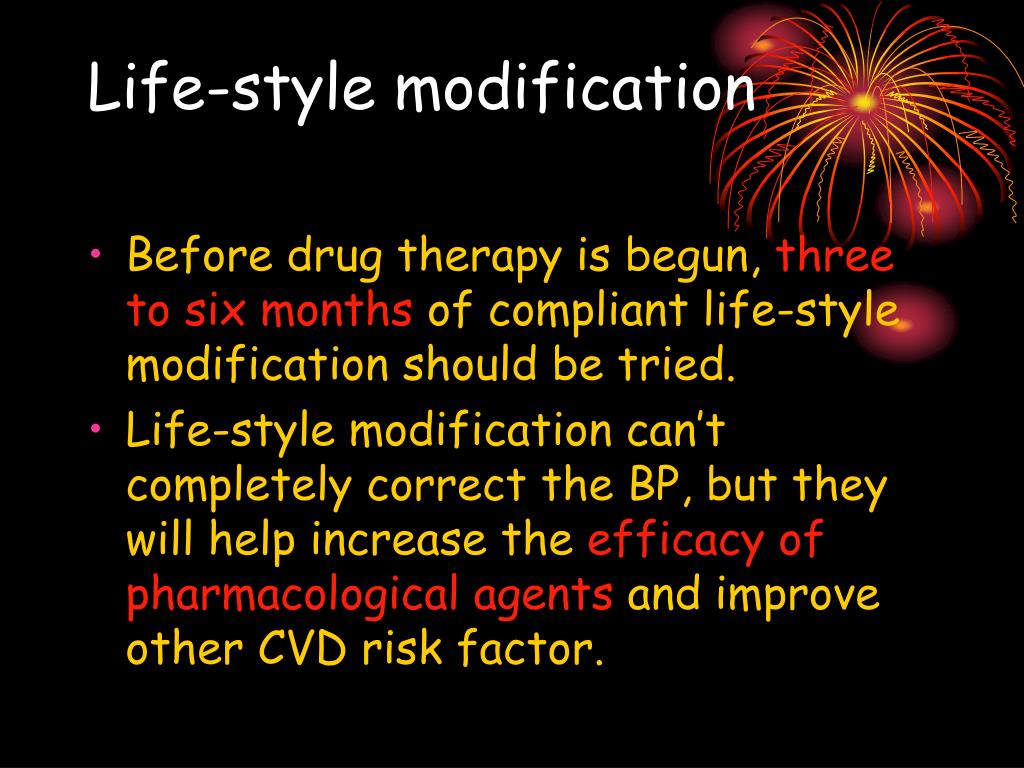 Life-style modification

• Before drug therapy is begun, three to six months of compliant life-style modification should be tried.
• Life-style modification can’t completely correct the BP, but they will help increase the efficacy of pharmacological agents and improve other CVD risk factor.